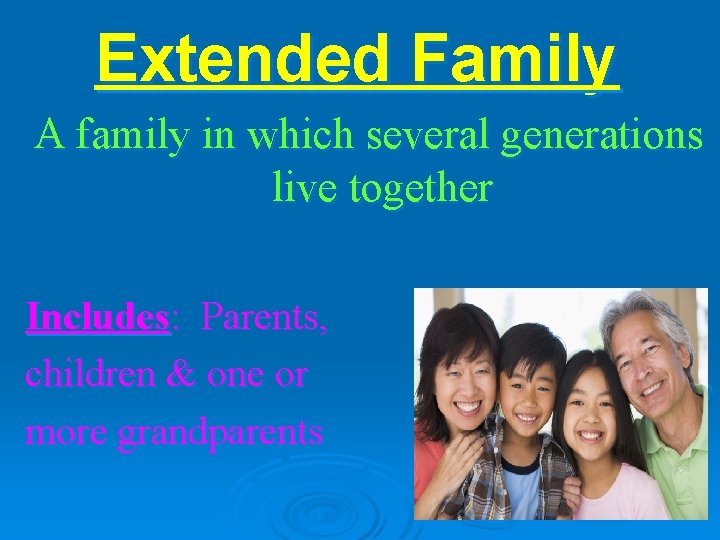 Extended Family

A family in which several generations live together

Includes: Parents, children & one or more grandparents